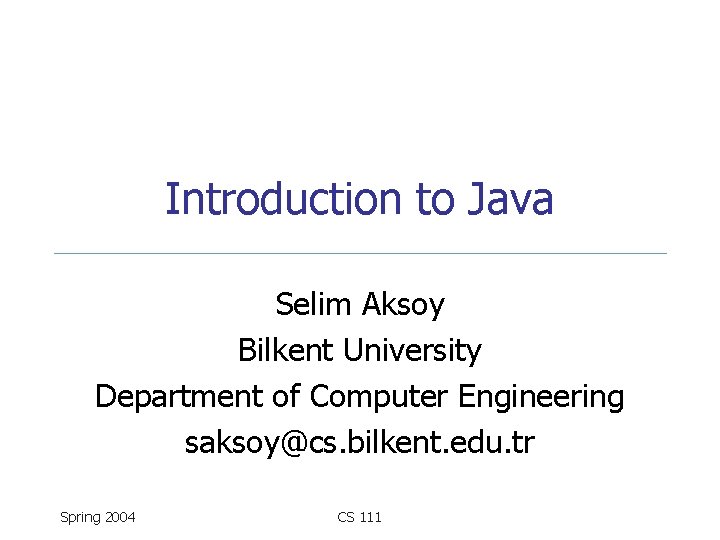 Introduction to Java

Selim Aksoy
Bilkent University
Department of Computer Engineering
saksoy@cs.bilkent.edu.tr

Spring 2004

CS 111